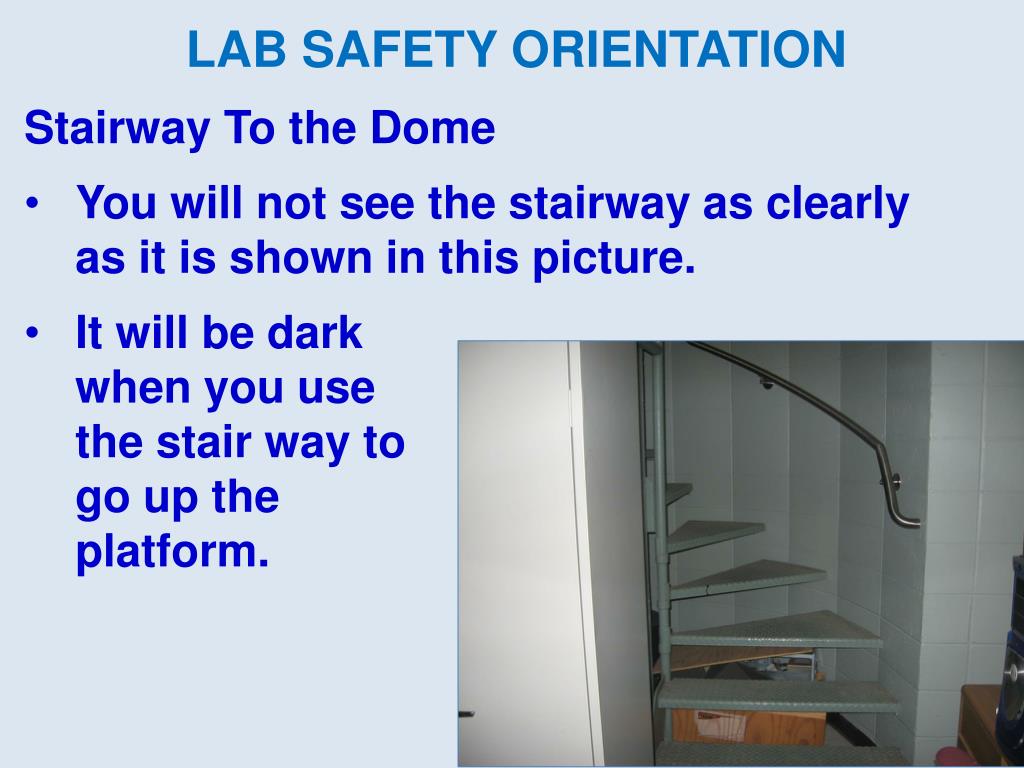 LAB SAFETY ORIENTATION

Stairway To the Dome

• You will not see the stairway as clearly as it is shown in this picture.

• It will be dark when you use the stair way to go up the platform.